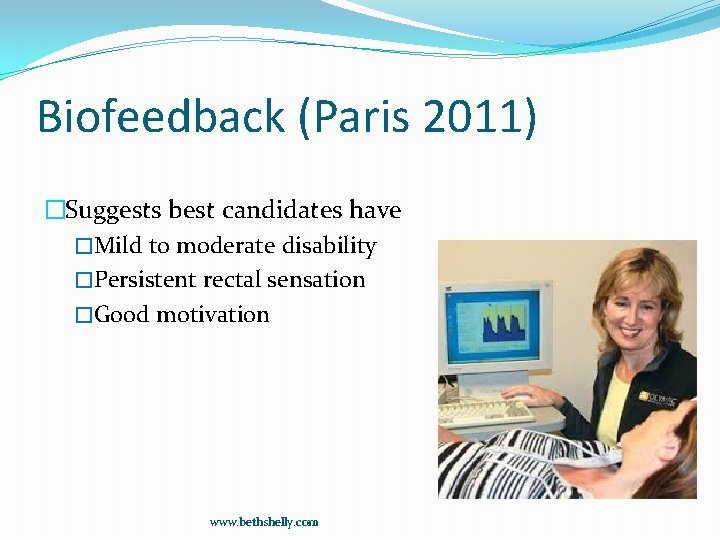 Biofeedback (Paris 2011)

□Suggests best candidates have

□Mild to moderate disability

□Persistent rectal sensation

□Good motivation

www.bethshelly.com